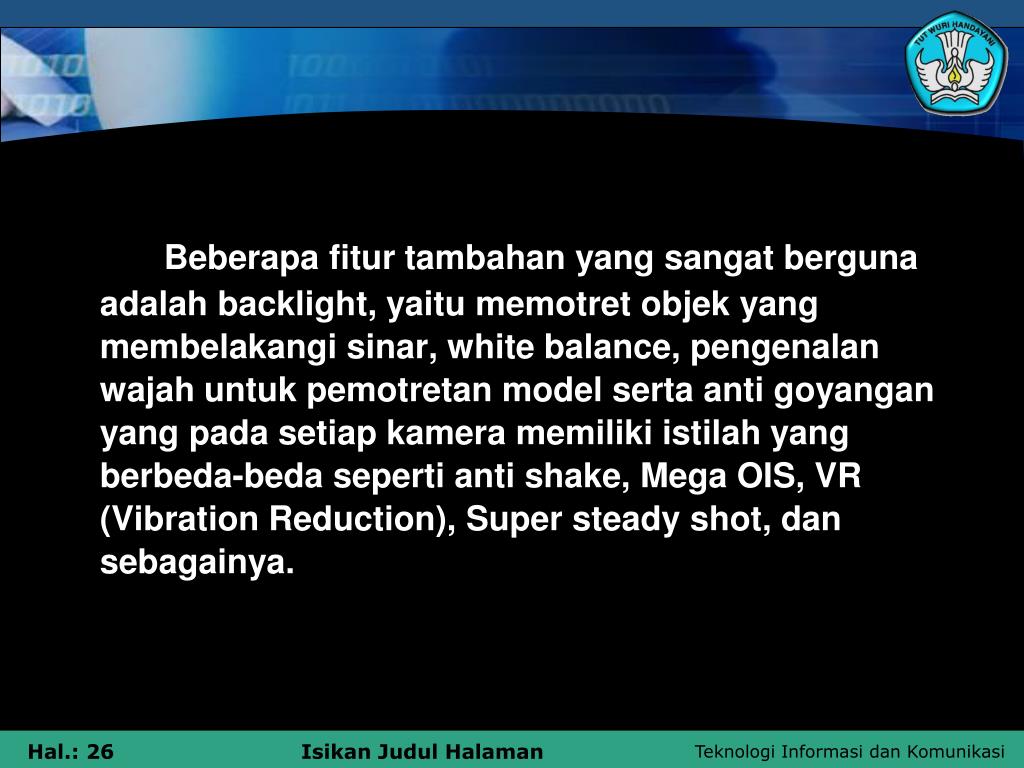 TUT WURI HANDAYANI

Beberapa fitur tambahan yang sangat berguna adalah backlight, yaitu memotret objek yang membelakangi sinar, white balance, pengenalan wajah untuk pemotretan model serta anti goyangan yang pada setiap kamera memiliki istilah yang berbeda-beda seperti anti shake, Mega OIS, VR (Vibration Reduction), Super steady shot, dan sebagainya.

Hal.: 26 Isikan Judul Halaman Teknologi Informasi dan Komunikasi